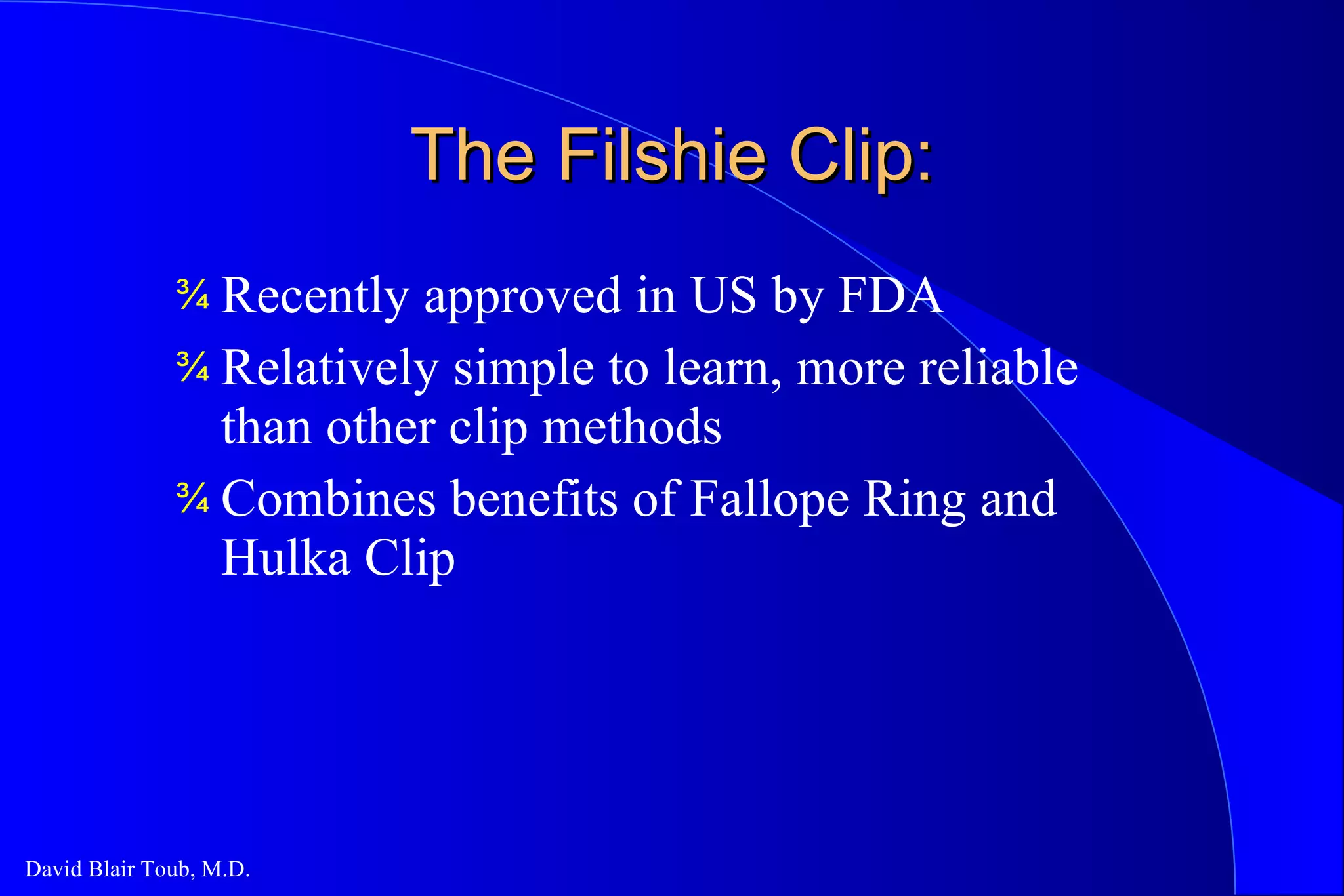 The Filshie Clip:

¾ Recently approved in US by FDA

¾ Relatively simple to learn, more reliable than other clip methods

¾ Combines benefits of Fallope Ring and Hulka Clip

David Blair Toub, M.D.